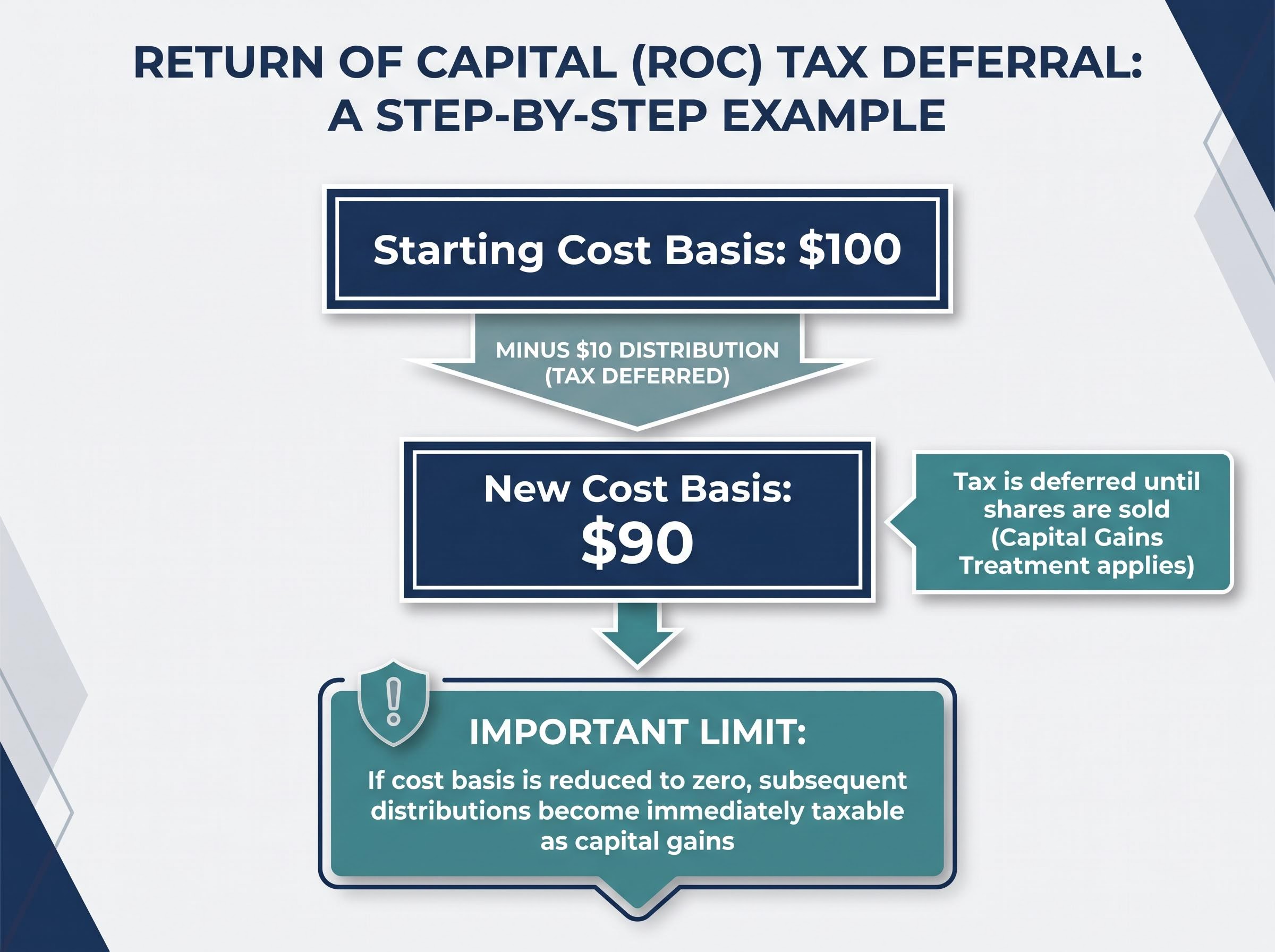 RETURN OF CAPITAL (ROC) TAX DEFERRAL: A STEP-BY-STEP EXAMPLE

Starting Cost Basis: \$100

MINUS \$10 DISTRIBUTION (TAX DEFERRED)

New Cost Basis: \$90

Tax is deferred until shares are sold (Capital Gains Treatment applies)

IMPORTANT LIMIT:

If cost basis is reduced to zero, subsequent distributions become immediately taxable as capital gains